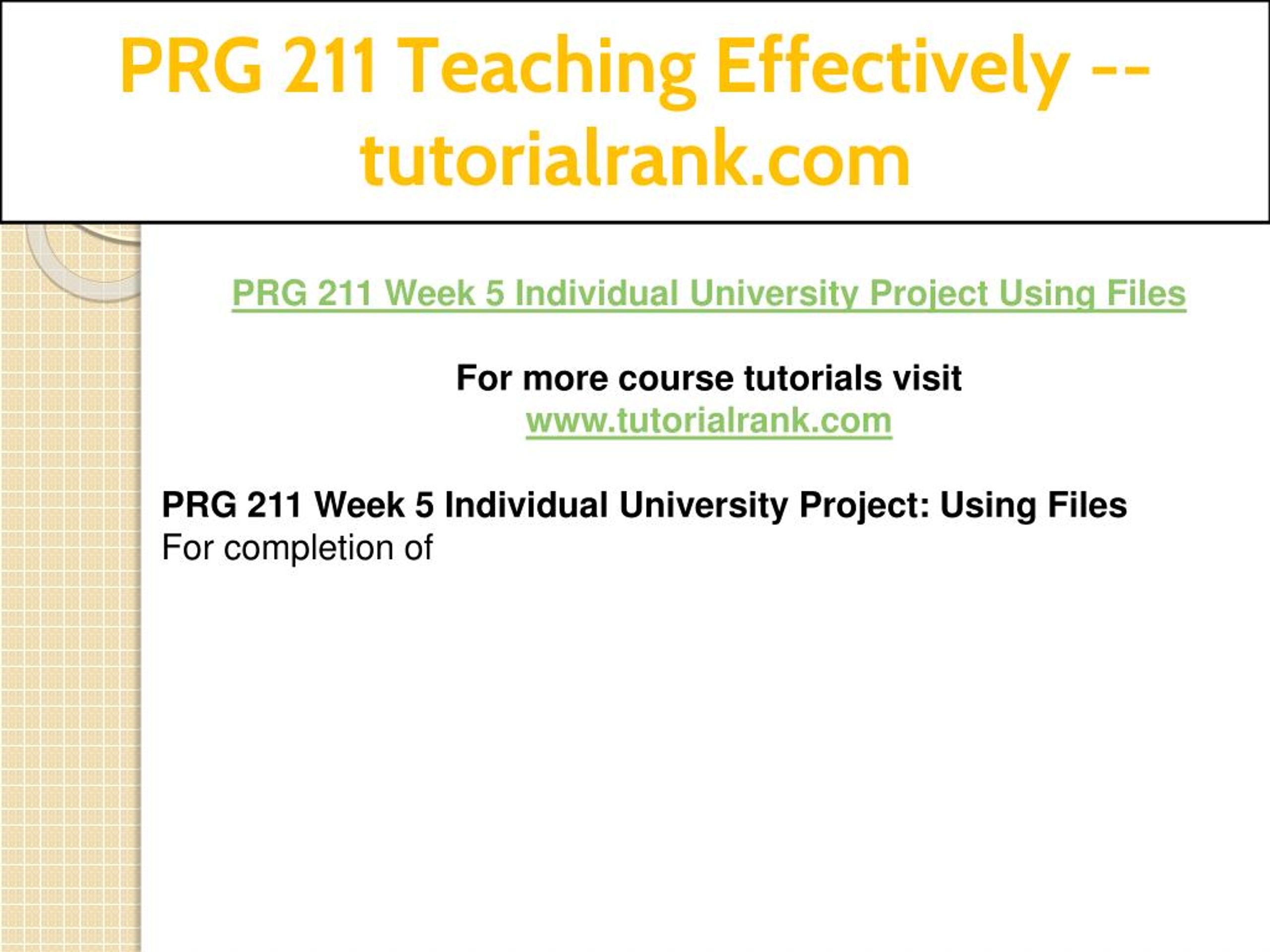 PRG 211 Teaching Effectively -- tutorialrank.com

PRG 211 Week 5 Individual University Project Using Files

For more course tutorials visit
www.tutorialrank.com

PRG 211 Week 5 Individual University Project: Using Files
For completion of